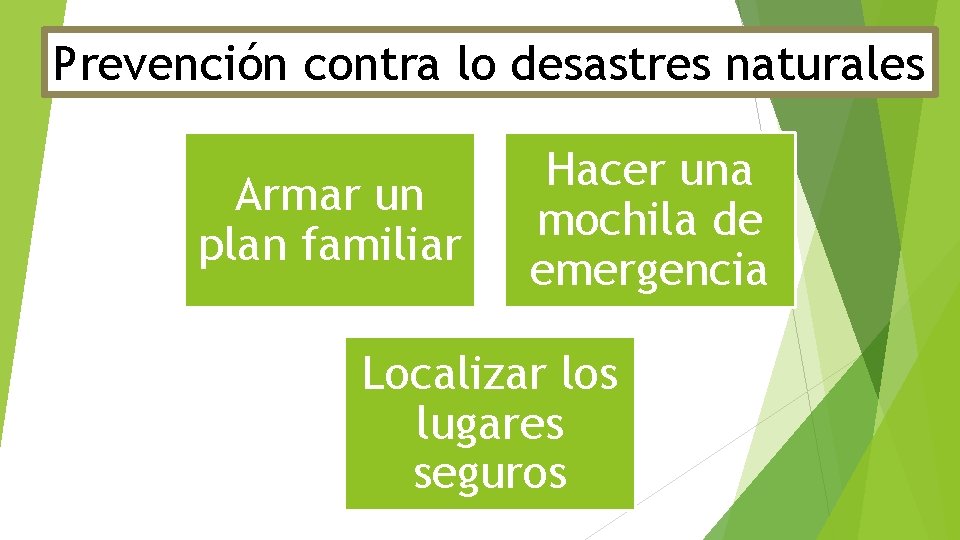 Prevención contra lo desastres naturales

Armar un plan familiar

Hacer una mochila de emergencia

Localizar los lugares seguros